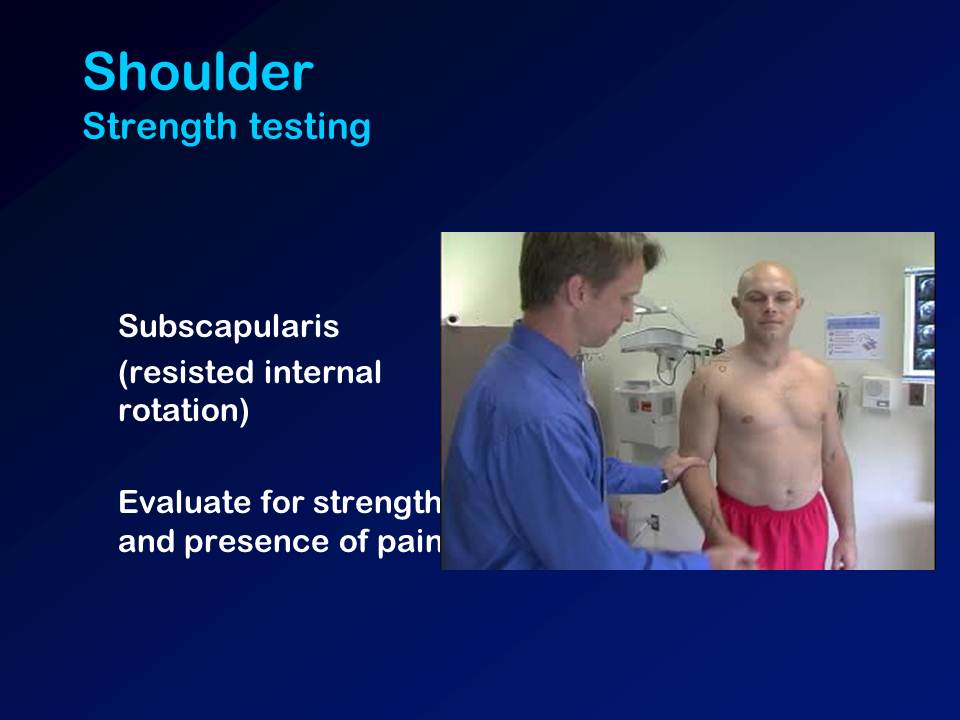 Shoulder
Strength testing

Subscapularis
(resisted internal rotation)

Evaluate for strength and presence of pain